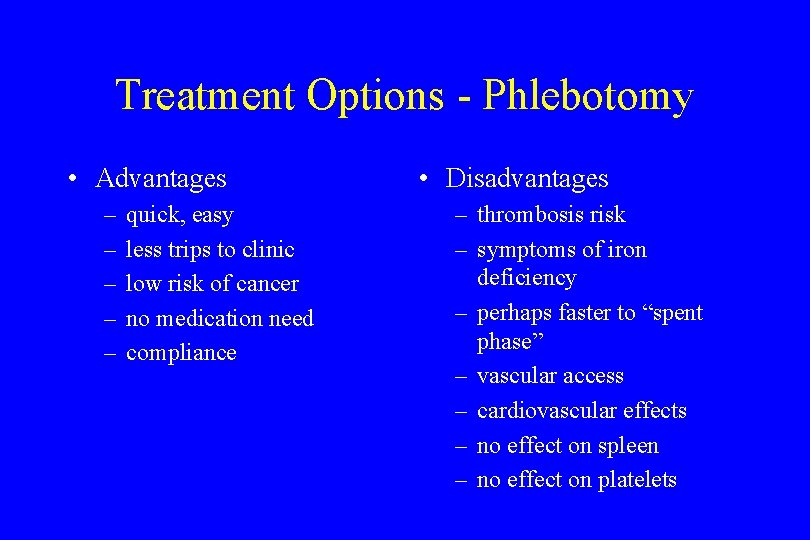 Treatment Options - Phlebotomy

• Advantages
– quick, easy
– less trips to clinic
– low risk of cancer
– no medication need
– compliance

• Disadvantages
– thrombosis risk
– symptoms of iron deficiency
– perhaps faster to “spent phase”
– vascular access
– cardiovascular effects
– no effect on spleen
– no effect on platelets